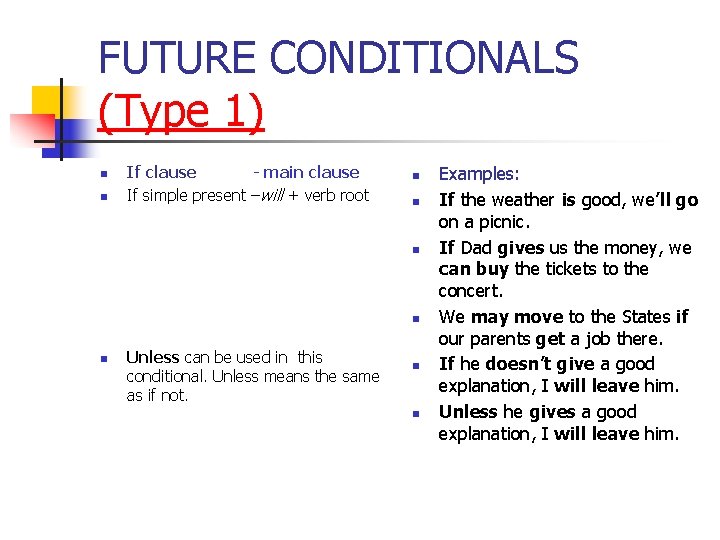 FUTURE CONDITIONALS
(Type 1)

- If clause - main clause
- If simple present –will + verb root

- Unless can be used in this conditional. Unless means the same as if not.

- Examples:
- If the weather is good, we'll go on a picnic.
- If Dad gives us the money, we can buy the tickets to the concert.
- We may move to the States if our parents get a job there.
- If he doesn't give a good explanation, I will leave him.
- Unless he gives a good explanation, I will leave him.